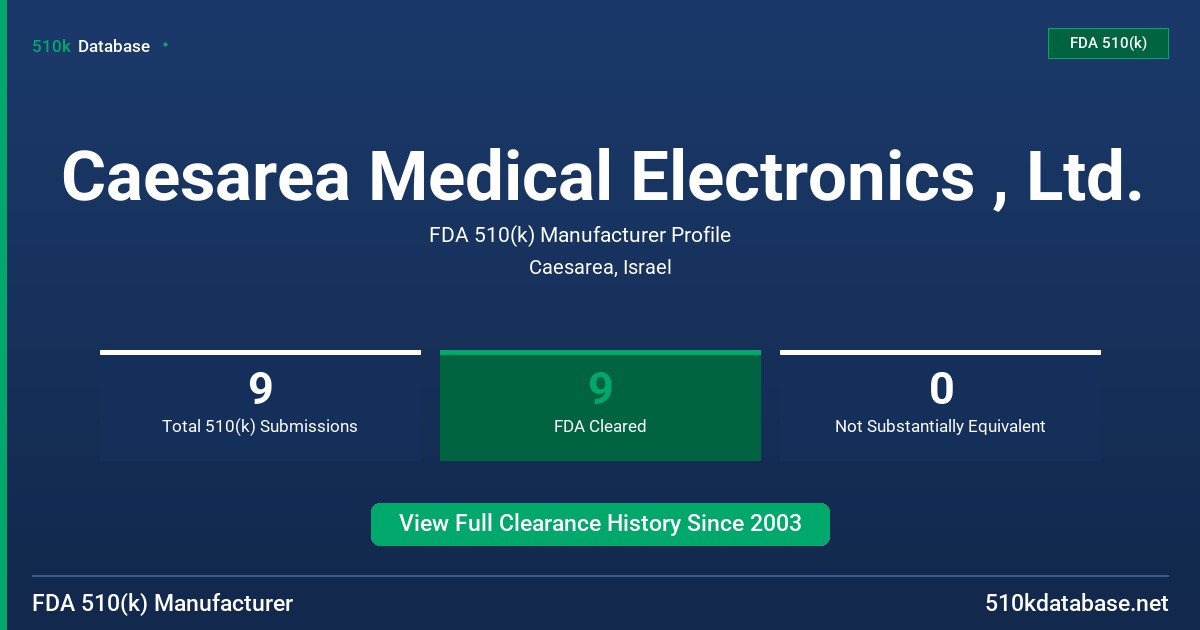 510k Database

FDA 510(k)

Caesarea Medical Electronics , Ltd.

FDA 510(k) Manufacturer Profile

Caesarea, Israel

9
Total 510(k) Submissions

9
FDA Cleared

0
Not Substantially Equivalent

View Full Clearance History Since 2003

FDA 510(k) Manufacturer

510kdatabase.net